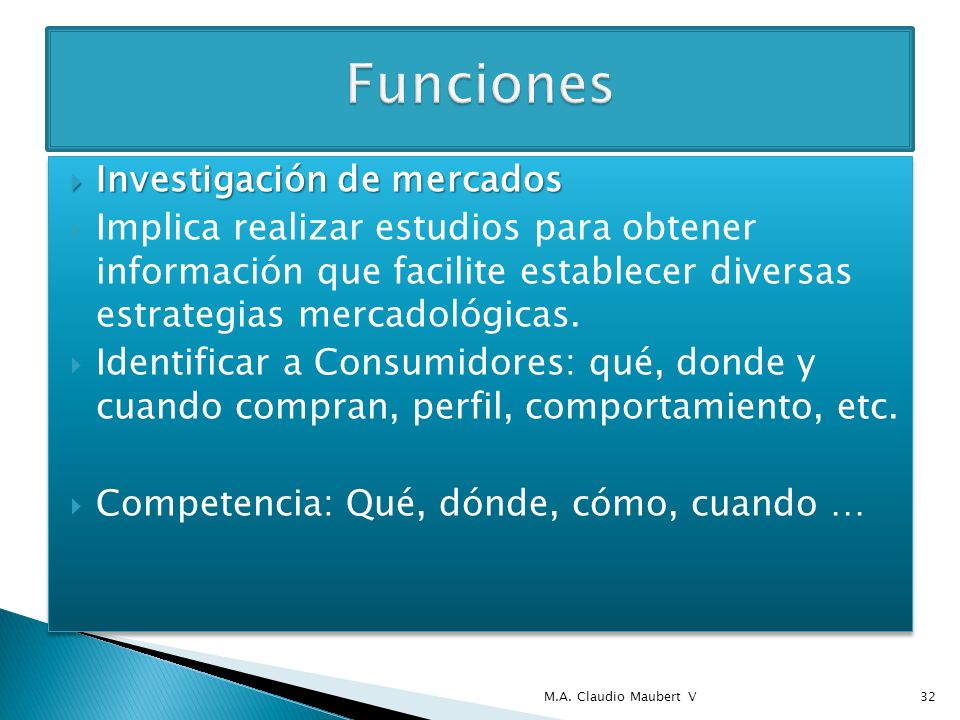 Funciones

Investigación de mercados

Implica realizar estudios para obtener información que facilite establecer diversas estrategias mercadológicas.

Identificar a Consumidores: qué, donde y cuando compran, perfil, comportamiento, etc.

Competencia: Qué, dónde, cómo, cuando …

M.A. Claudio Maubert V

32